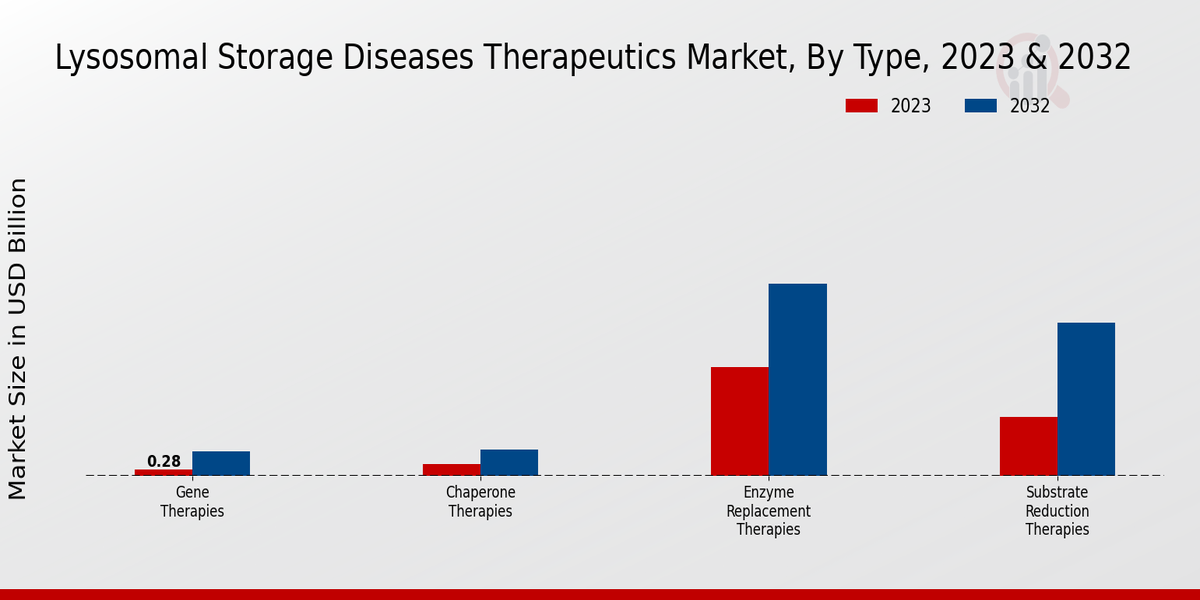 Lysosomal Storage Diseases Therapeutics Market, By Type, 2023 & 2032

2023
2032

Market Size in USD Billion

0.28

Gene Therapies

Chaperone Therapies

Enzyme Replacement Therapies

Substrate Reduction Therapies